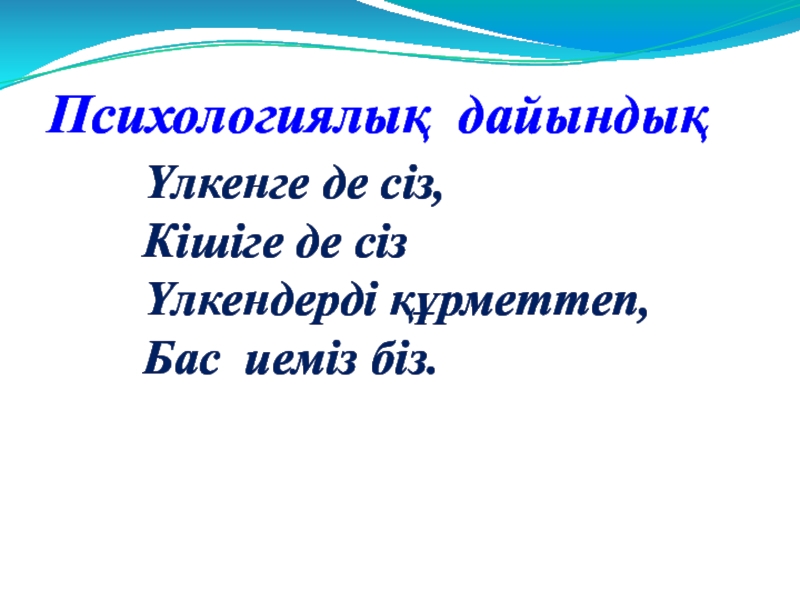 Психологиялық дайындық

Үлкенге де сіз,
Кішіге де сіз
Үлкендерді құрметтеп,
Бас иеміз біз.